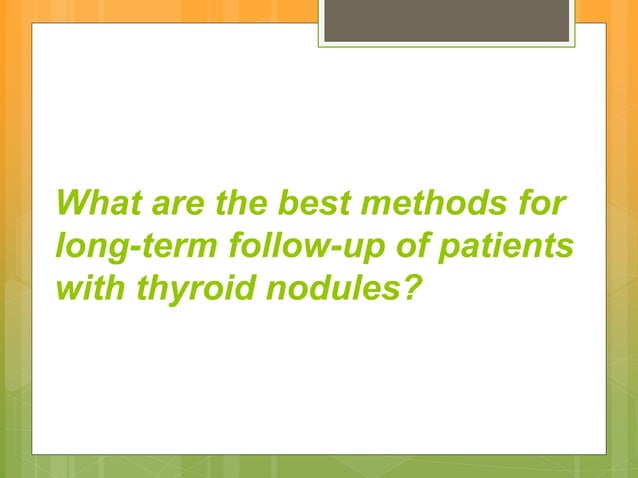 What are the best methods for long-term follow-up of patients with thyroid nodules?